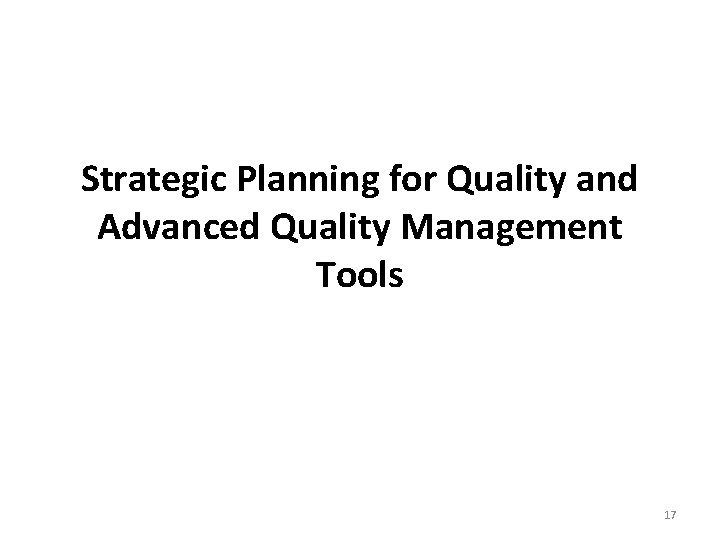 Strategic Planning for Quality and Advanced Quality Management Tools

17